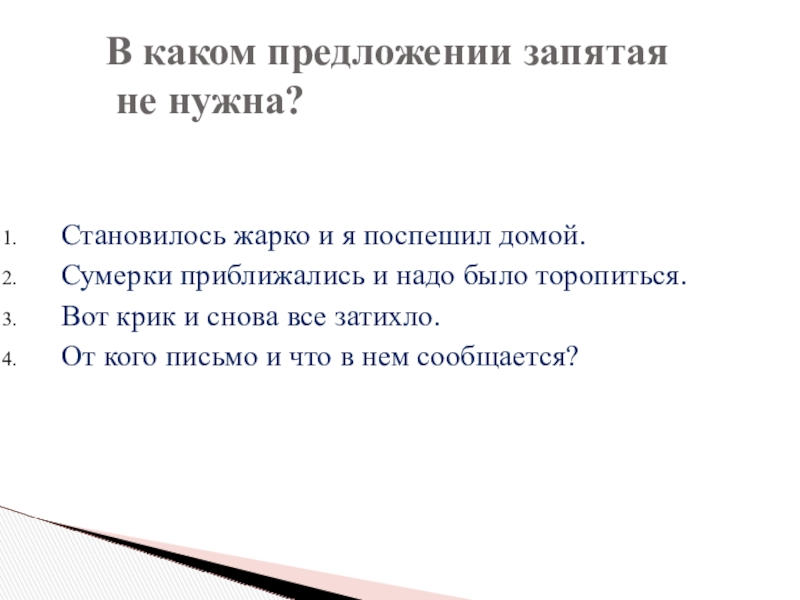 В каком предложении запятая не нужна?

1. Становилось жарко и я поспешил домой.
2. Сумерки приближались и надо было торопиться.
3. Вот крик и снова все затихло.
4. От кого письмо и что в нем сообщается?